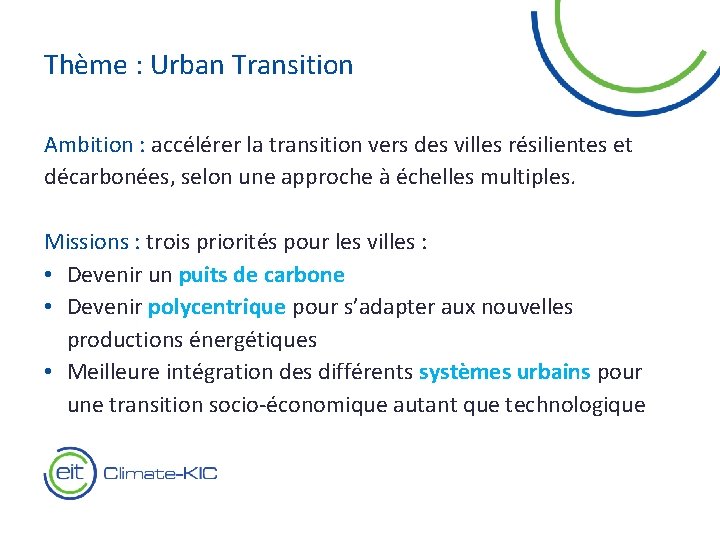 Thème : Urban Transition

Ambition : accélérer la transition vers des villes résilientes et décarbonées, selon une approche à échelles multiples.

Missions : trois priorités pour les villes :
• Devenir un puits de carbone
• Devenir polycentrique pour s'adapter aux nouvelles productions énergétiques
• Meilleure intégration des différents systèmes urbains pour une transition socio-économique autant que technologique

eit Climate-KIC